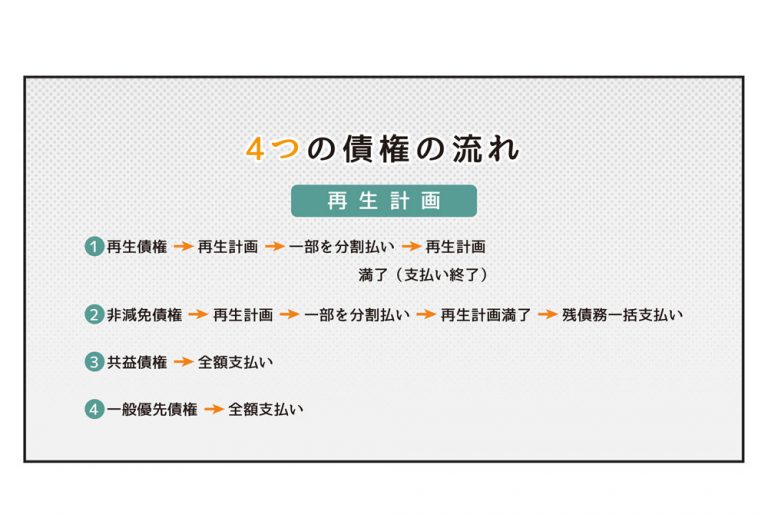 4つの債権の流れ

再生計画

1 再生債権 → 再生計画 → 一部を分割払い → 再生計画満了（支払い終了）

2 非減免債権 → 再生計画 → 一部を分割払い → 再生計画満了 → 残債務一括支払い

3 共益債権 → 全額支払い

4 一般優先債権 → 全額支払い